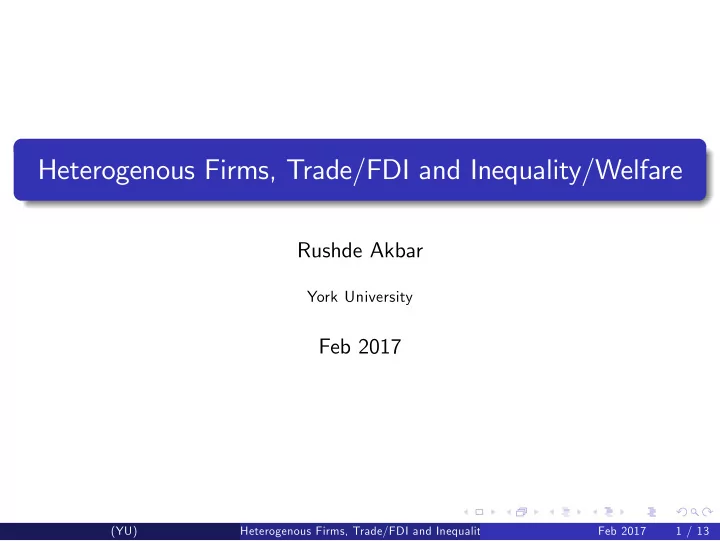 Heterogenous Firms, Trade/FDI and Inequality/Welfare

Rushde Akbar

York University

Feb 2017

(YU) Heterogenous Firms, Trade/FDI and Inequalit Feb 2017 1 / 13